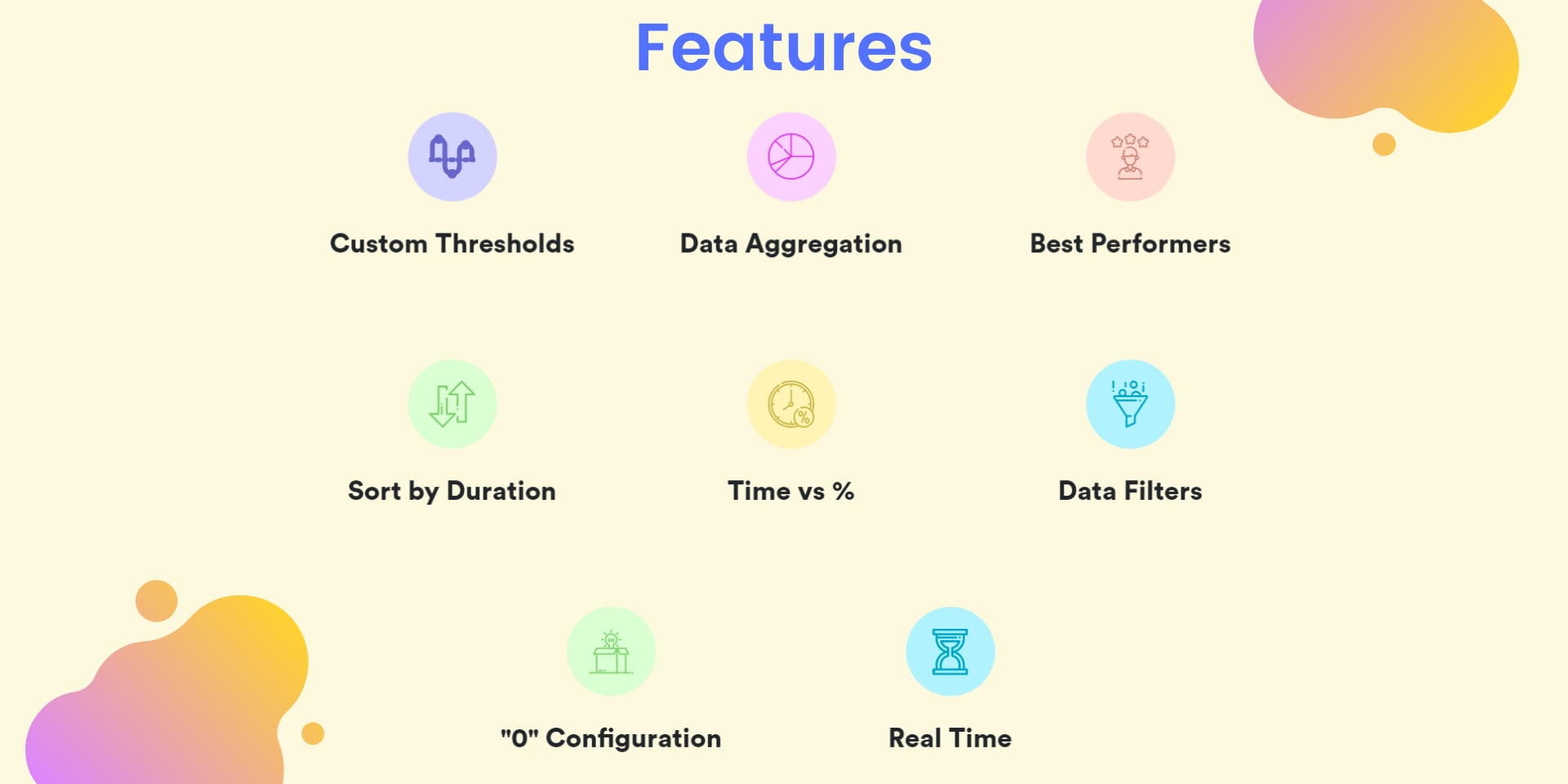 Features

Custom Thresholds

Data Aggregation

Best Performers

Sort by Duration

Time vs %

Data Filters

"0" Configuration

Real Time